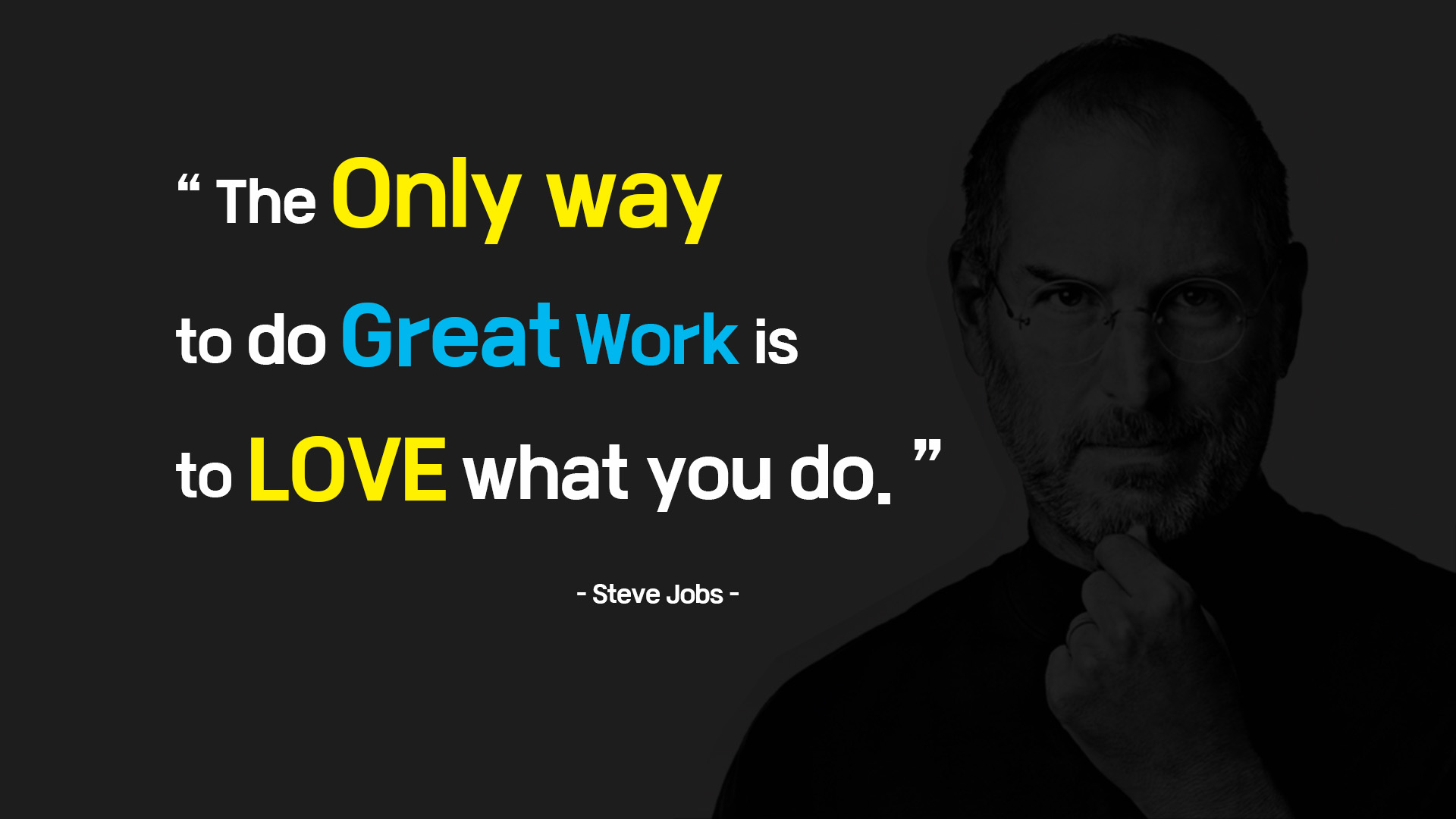 “ The Only way to do Great Work is to LOVE what you do. ”

- Steve Jobs -